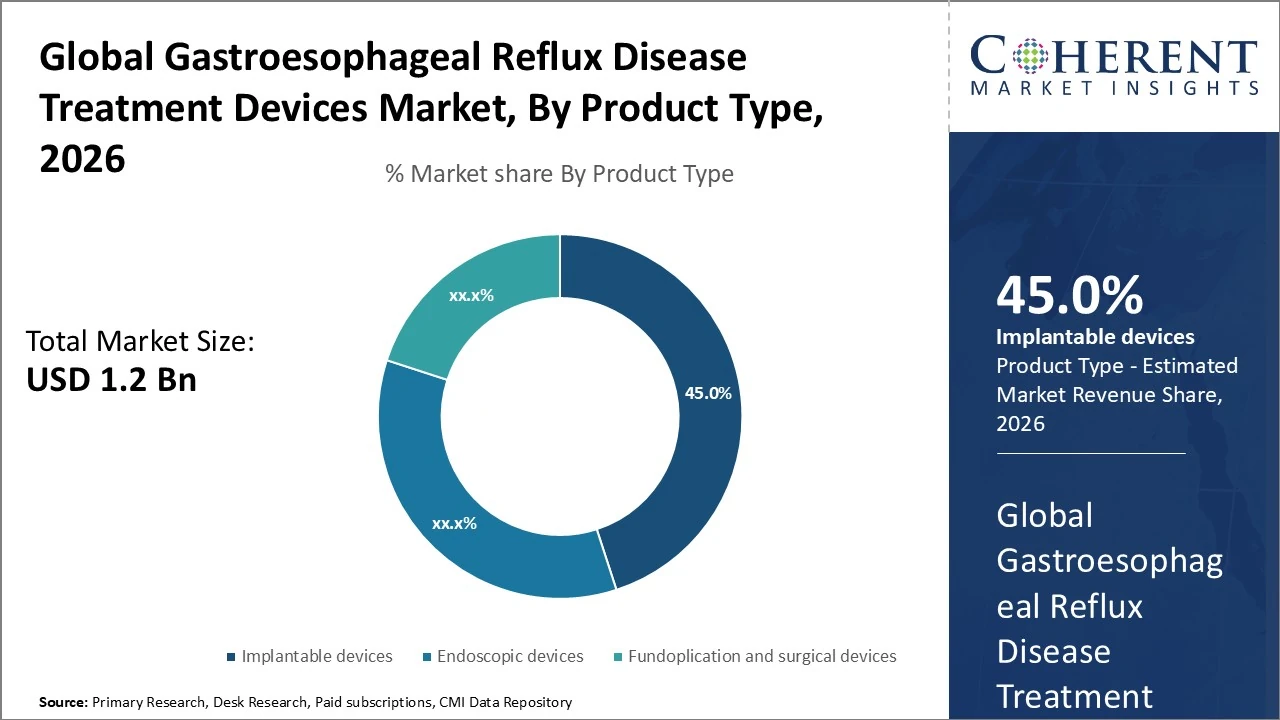 Global Gastroesophageal Reflux Disease Treatment Devices Market, By Product Type, 2026

% Market share By Product Type

Total Market Size:
USD 1.2 Bn

xx.x%

45.0%

xx.x%

Implantable devices Endoscopic devices Fundoplication and surgical devices

Source: Primary Research, Desk Research, Paid subscriptions, CMI Data Repository

COHERENT
MARKET INSIGHTS

45.0%
Implantable devices
Product Type - Estimated Market Revenue Share, 2026

Global Gastroesophageal Reflux Disease Treatment